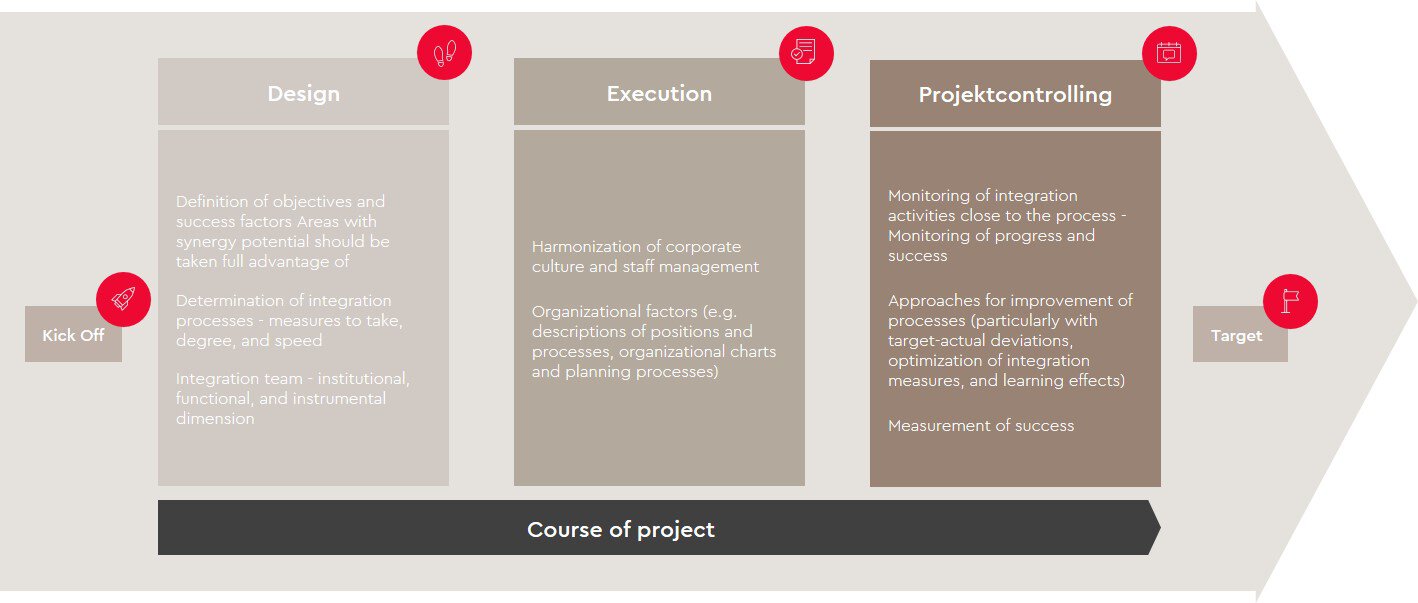 Kick Off

Design

Definition of objectives and success factors Areas with synergy potential should be taken full advantage of

Determination of integration processes - measures to take, degree, and speed

Integration team - institutional, functional, and instrumental dimension

Execution

Harmonization of corporate culture and staff management

Organizational factors (e.g. descriptions of positions and processes, organizational charts and planning processes)

Projektcontrolling

Monitoring of integration activities close to the process - Monitoring of progress and success

Approaches for improvement of processes (particularly with target-actual deviations, optimization of integration measures, and learning effects)

Measurement of success

Target

Course of project